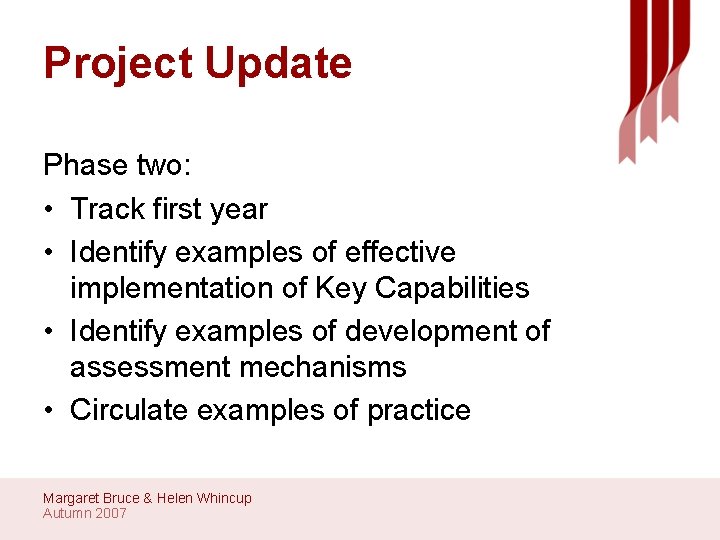 Project Update

Phase two:
• Track first year
• Identify examples of effective implementation of Key Capabilities
• Identify examples of development of assessment mechanisms
• Circulate examples of practice

Margaret Bruce & Helen Whincup
Autumn 2007